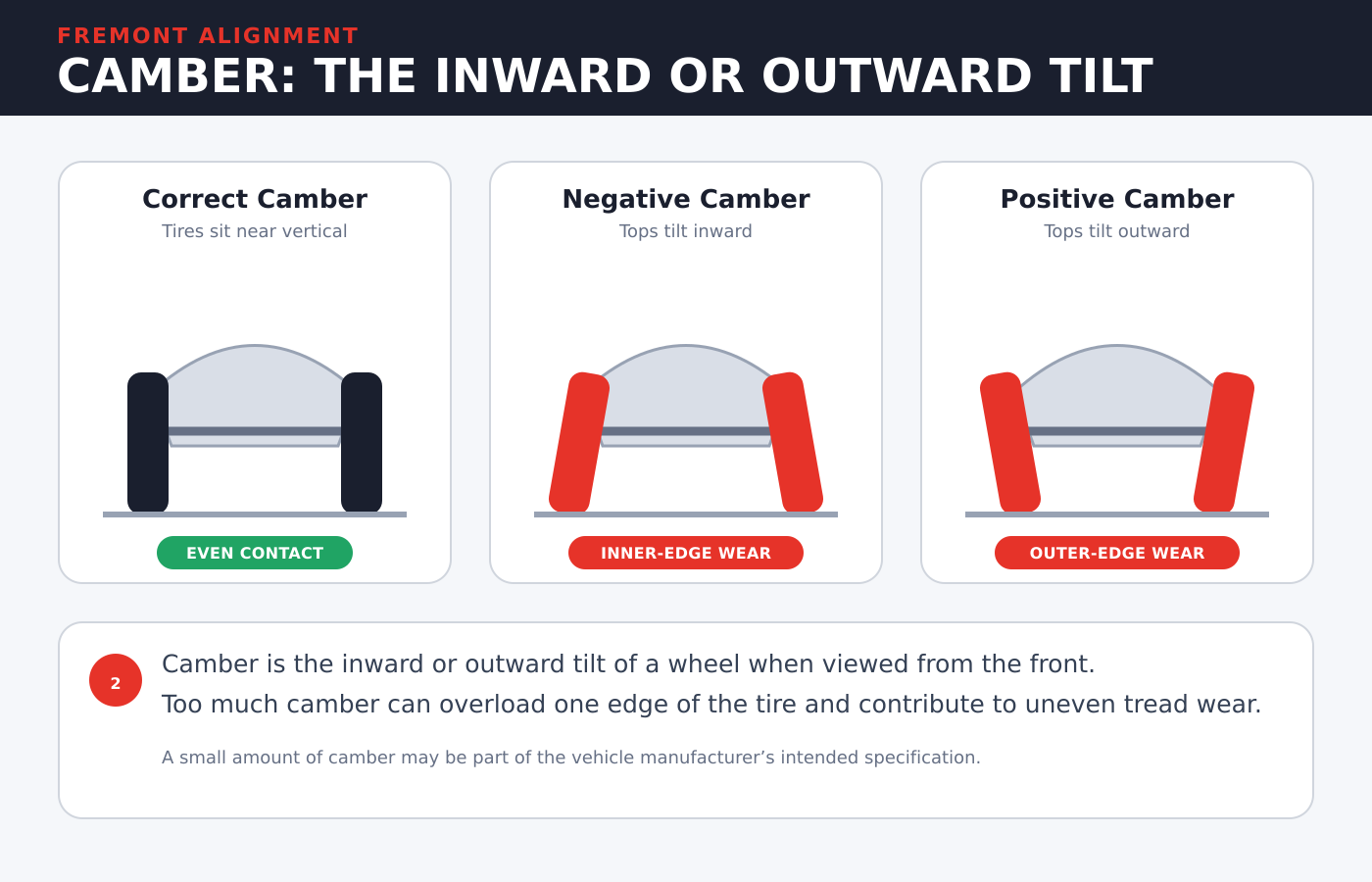 FREMONT ALIGNMENT
CAMBER: THE INWARD OR OUTWARD TILT

Correct Camber
Tires sit near vertical
EVEN CONTACT

Negative Camber
Tops tilt inward
INNER-EDGE WEAR

Positive Camber
Tops tilt outward
OUTER-EDGE WEAR

2
Camber is the inward or outward tilt of a wheel when viewed from the front.
Too much camber can overload one edge of the tire and contribute to uneven tread wear.

A small amount of camber may be part of the vehicle manufacturer’s intended specification.